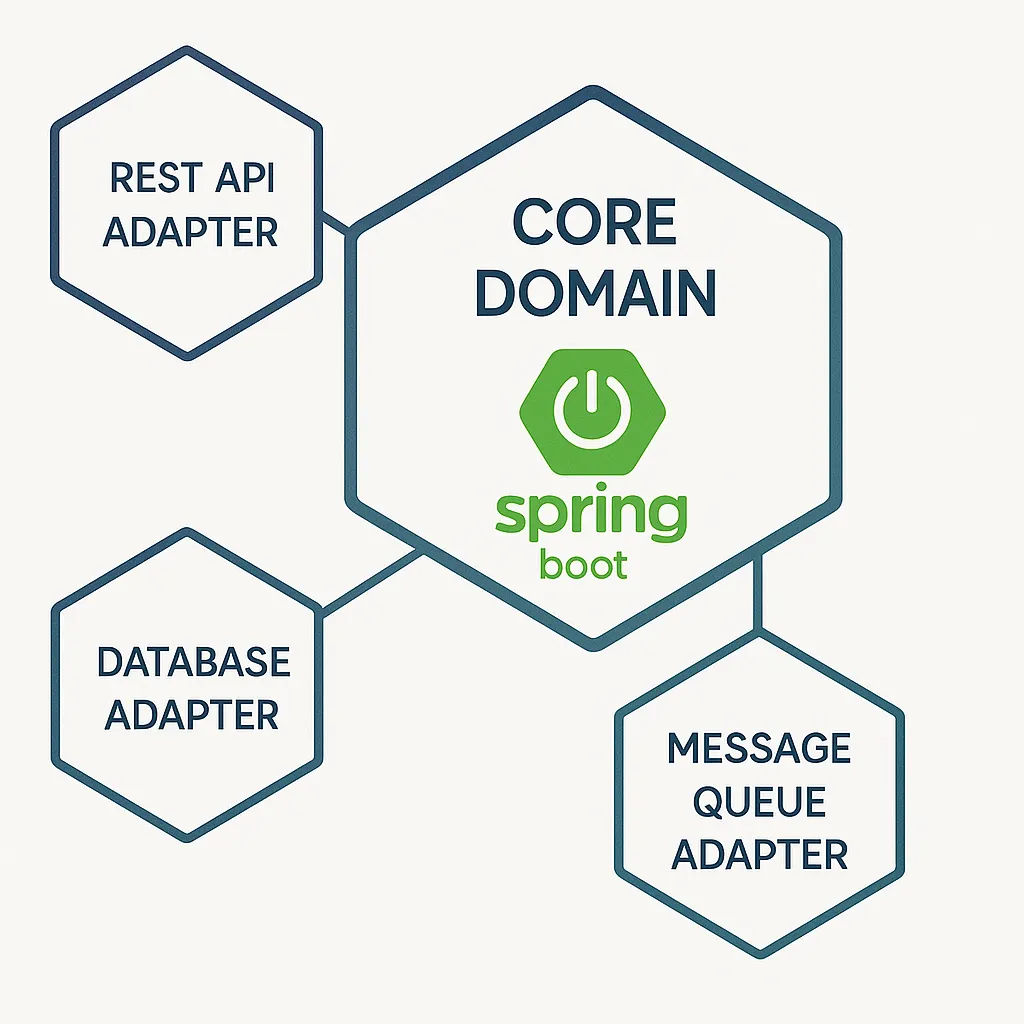 REST API ADAPTER

CORE DOMAIN

spring boot

DATABASE ADAPTER

MESSAGE QUEUE ADAPTER